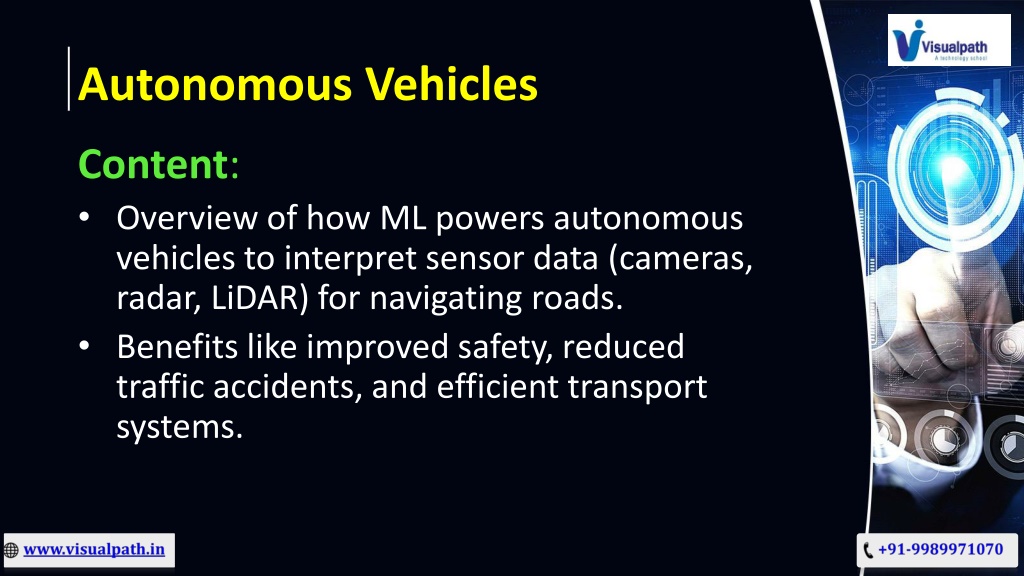 Visualpath
A technology school

Autonomous Vehicles

Content:

• Overview of how ML powers autonomous vehicles to interpret sensor data (cameras, radar, LiDAR) for navigating roads.
• Benefits like improved safety, reduced traffic accidents, and efficient transport systems.

www.visualpath.in

+91-9989971070